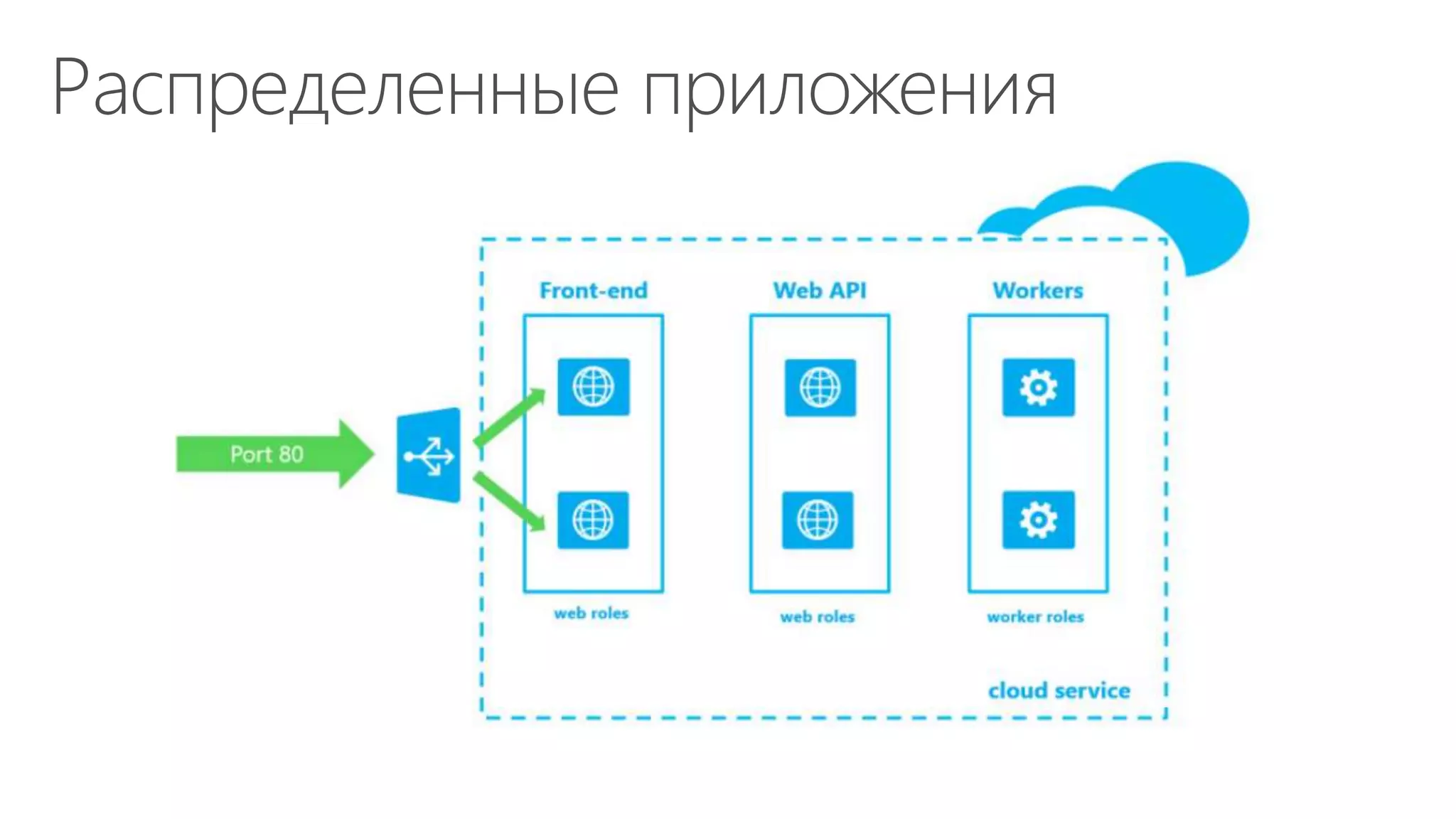 Распределенные приложения

Port 80

Front-end

Web API

Workers

web roles

web roles

worker roles

cloud service